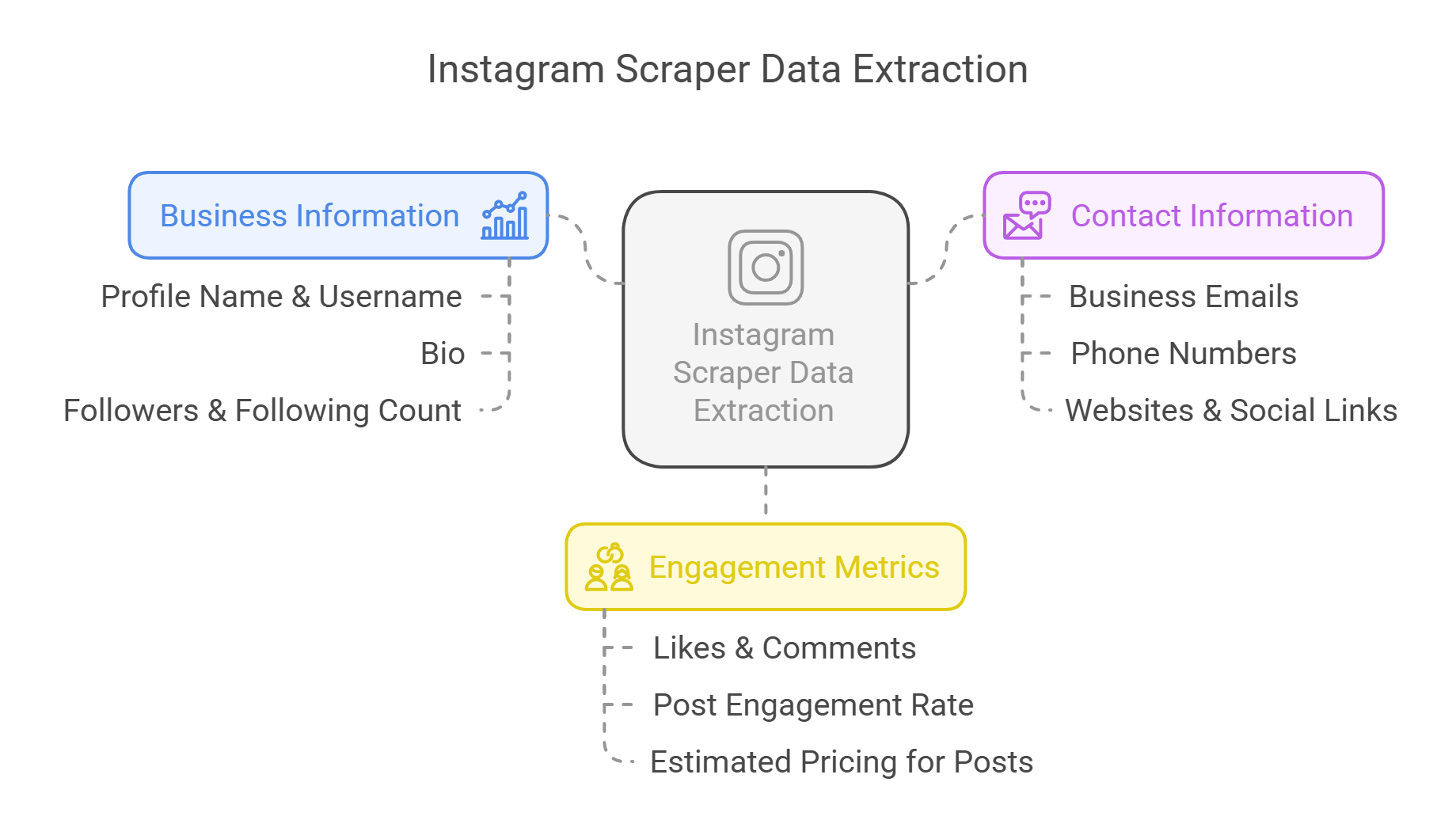 Instagram Scraper Data Extraction

Business Information

Profile Name & Username

Bio

Followers & Following Count

Instagram Scraper Data Extraction

Contact Information

Business Emails

Phone Numbers

Websites & Social Links

Engagement Metrics

Likes & Comments

Post Engagement Rate

Estimated Pricing for Posts